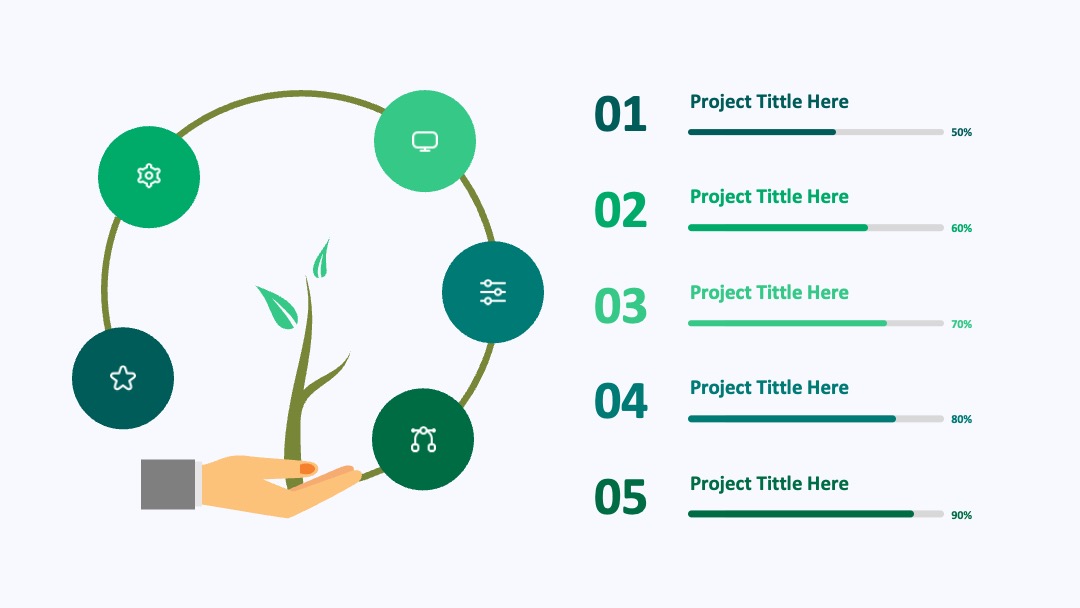 01
Project Tittle Here
50%

02
Project Tittle Here
60%

03
Project Tittle Here
70%

04
Project Tittle Here
80%

05
Project Tittle Here
90%